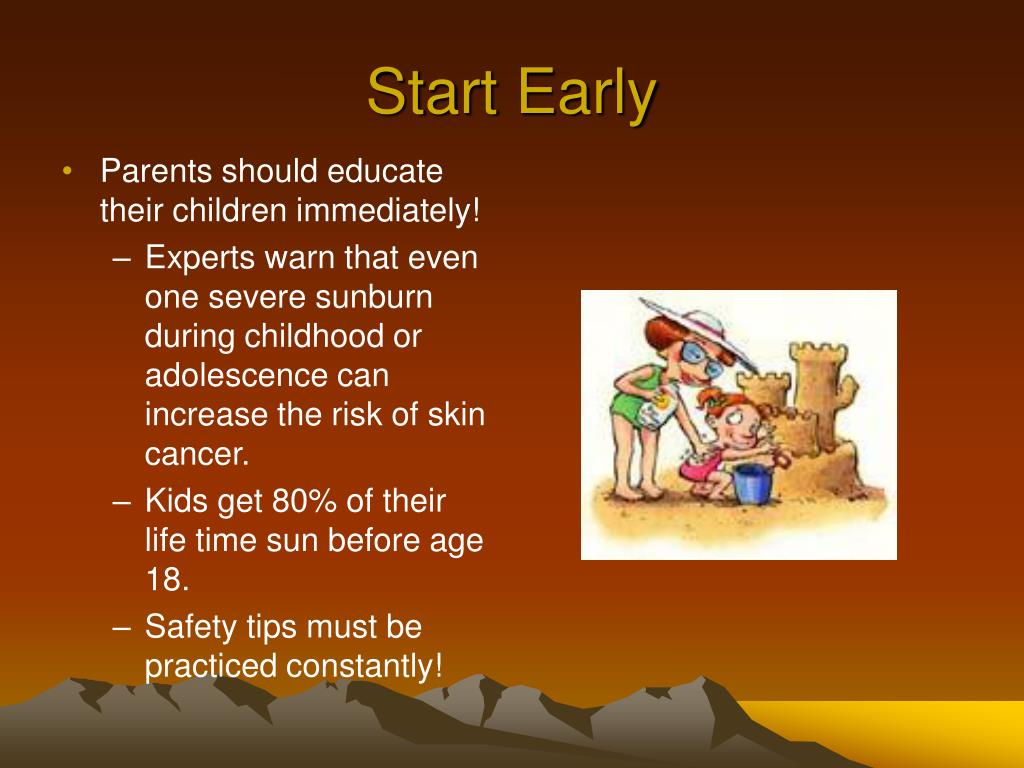 Start Early

• Parents should educate their children immediately!
  – Experts warn that even one severe sunburn during childhood or adolescence can increase the risk of skin cancer.
  – Kids get 80% of their life time sun before age 18.
  – Safety tips must be practiced constantly!